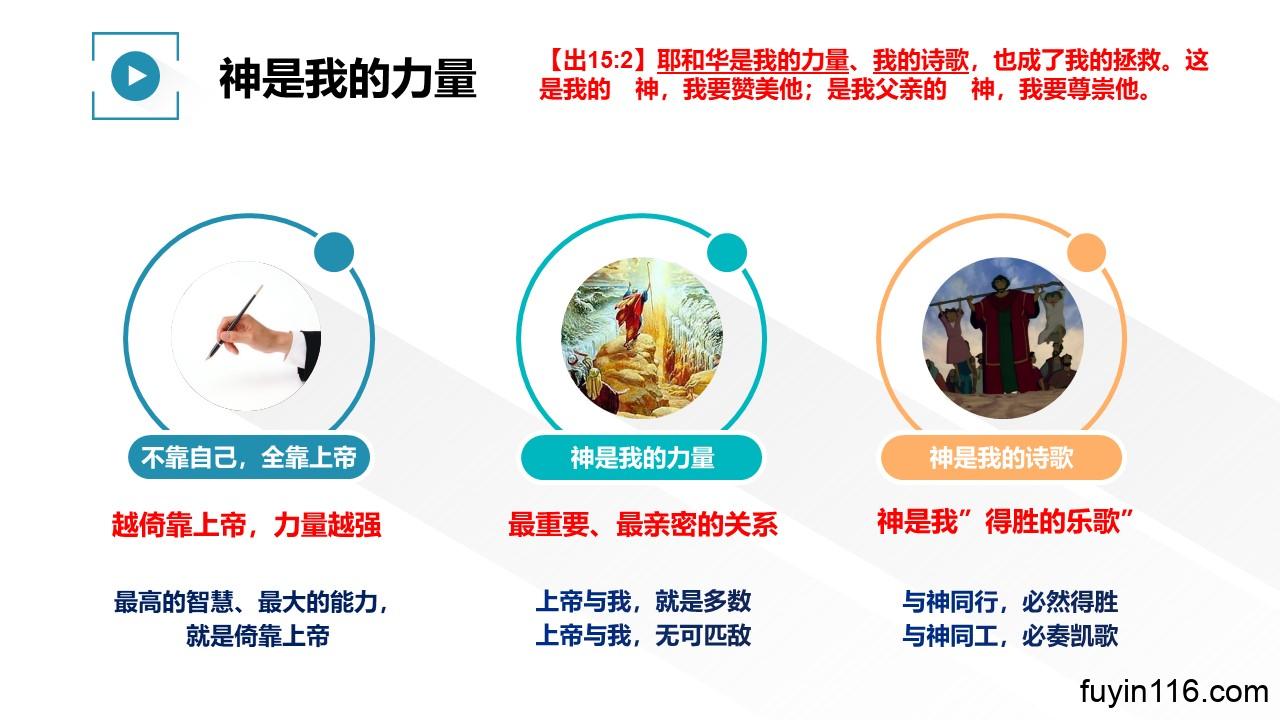 神是我的力量

【出15:2】耶和华是我的力量、我的诗歌，也成了我的拯救。这是我的　神，我要赞美他；是我父亲的　神，我要尊崇他。

不靠自己，全靠上帝

越倚靠上帝，力量越强

最高的智慧、最大的能力，就是倚靠上帝

神是我的力量

最重要、最亲密的关系

上帝与我，就是多数
上帝与我，无可匹敌

神是我的诗歌

神是我”得胜的乐歌”

与神同行，必然得胜
与神同工，必奏凯歌

fuyin116.com